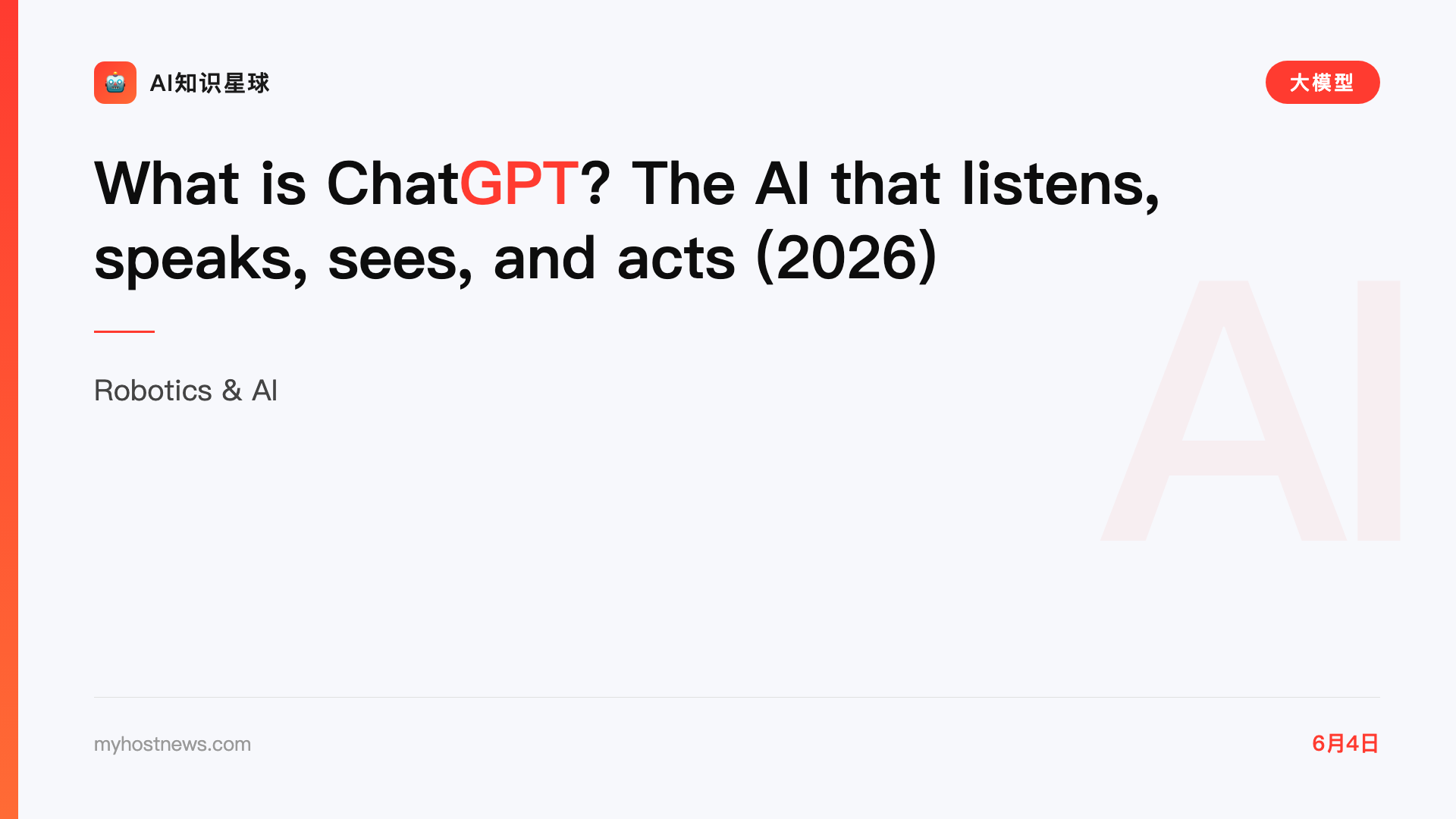 AI知识星球

大模型

What is ChatGPT? The AI that listens, speaks, sees, and acts (2026)

Robotics & AI

AI

myhostnews.com

6月4日